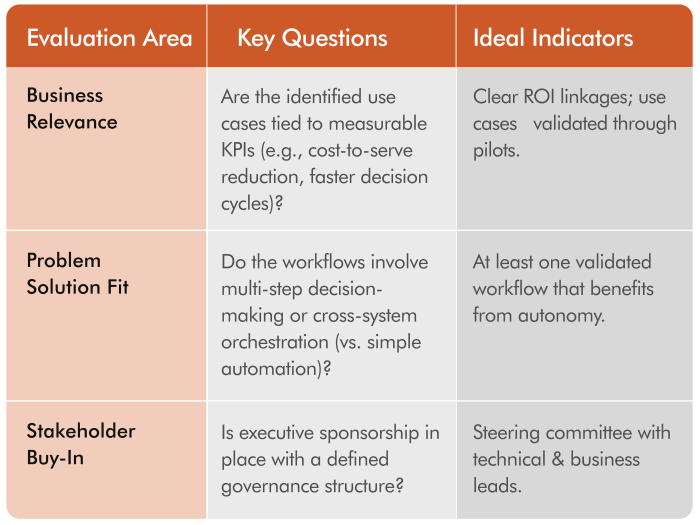 | Evaluation Area | Key Questions | Ideal Indicators |
|---|---|---|
| Business Relevance | Are the identified use cases tied to measurable KPIs (e.g., cost-to-serve reduction, faster decision cycles)? | Clear ROI linkages; use cases validated through pilots. |
| Problem Solution Fit | Do the workflows involve multi-step decision-making or cross-system orchestration (vs. simple automation)? | At least one validated workflow that benefits from autonomy. |
| Stakeholder Buy-In | Is executive sponsorship in place with a defined governance structure? | Steering committee with technical & business leads. |